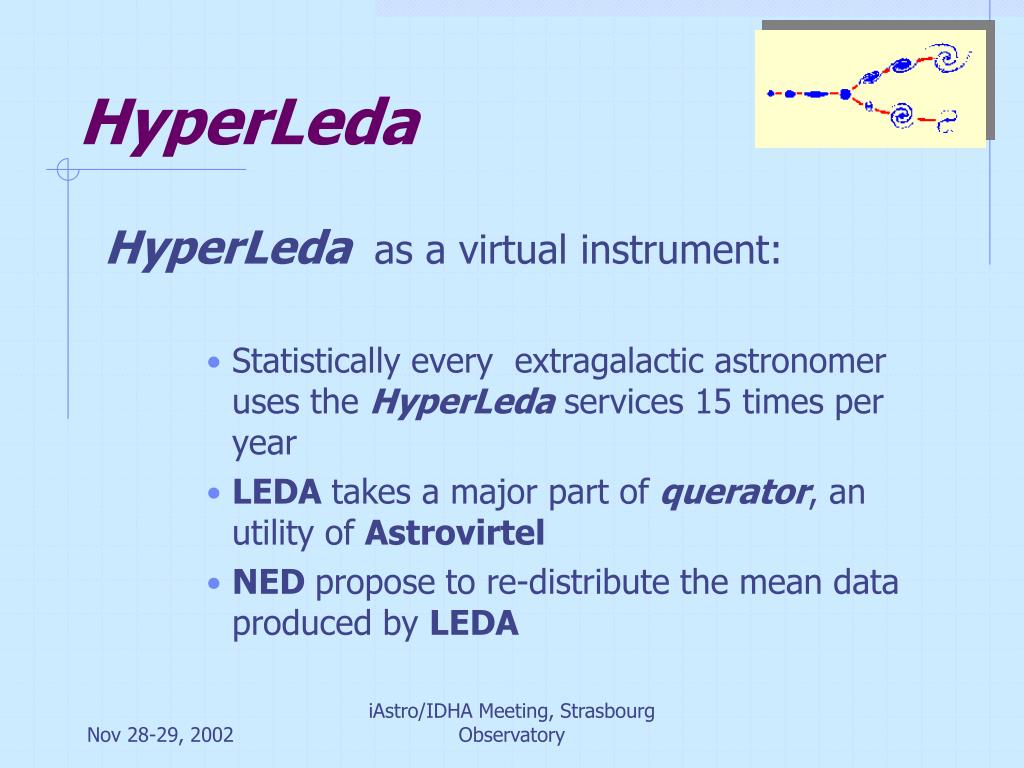 HyperLeda

HyperLeda as a virtual instrument:

• Statistically every extragalactic astronomer uses the HyperLeda services 15 times per year
• LEDA takes a major part of querator, an utility of Astrovirtel
• NED propose to re-distribute the mean data produced by LEDA

Nov 28-29, 2002

iAstro/IDHA Meeting, Strasbourg Observatory